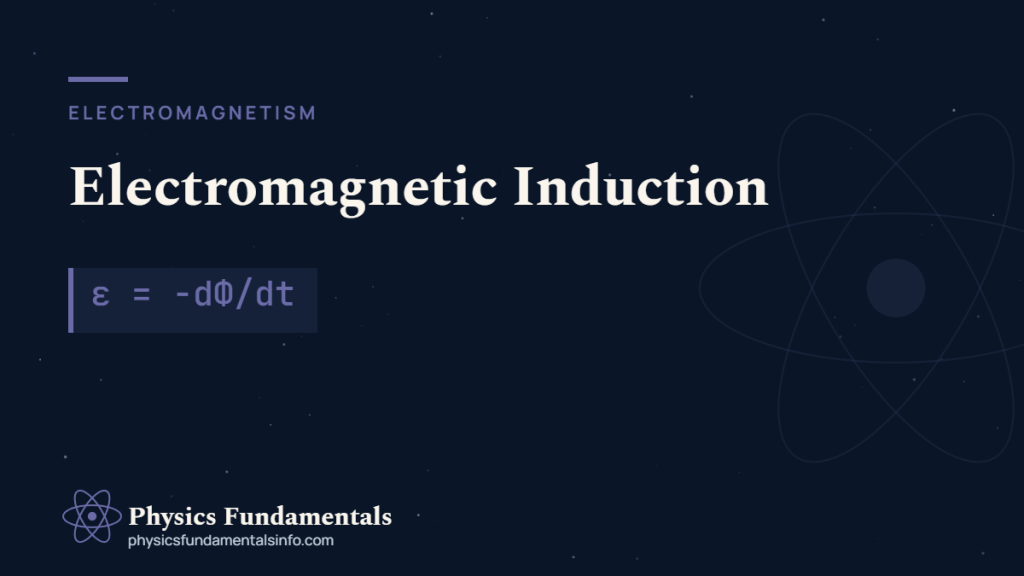 ELECTROMAGNETISM

Electromagnetic Induction

$\varepsilon = -d\Phi/dt$

Physics Fundamentals
physicsfundamentalsinfo.com